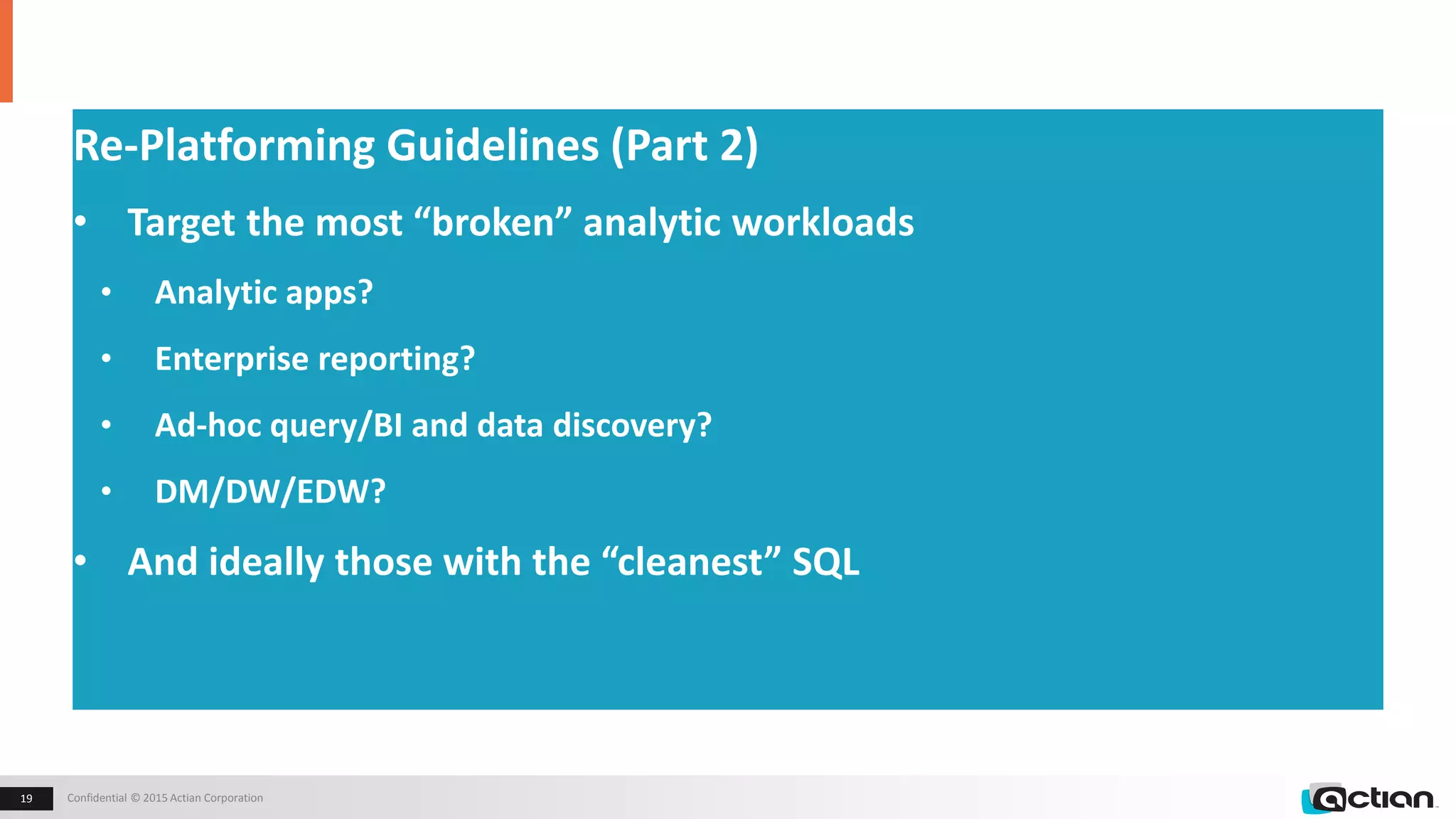 Re-Platforming Guidelines (Part 2)

• Target the most “broken” analytic workloads
  • Analytic apps?
  • Enterprise reporting?
  • Ad-hoc query/BI and data discovery?
  • DM/DW/EDW?
• And ideally those with the “cleanest” SQL

19 Confidential © 2015 Actian Corporation

actian